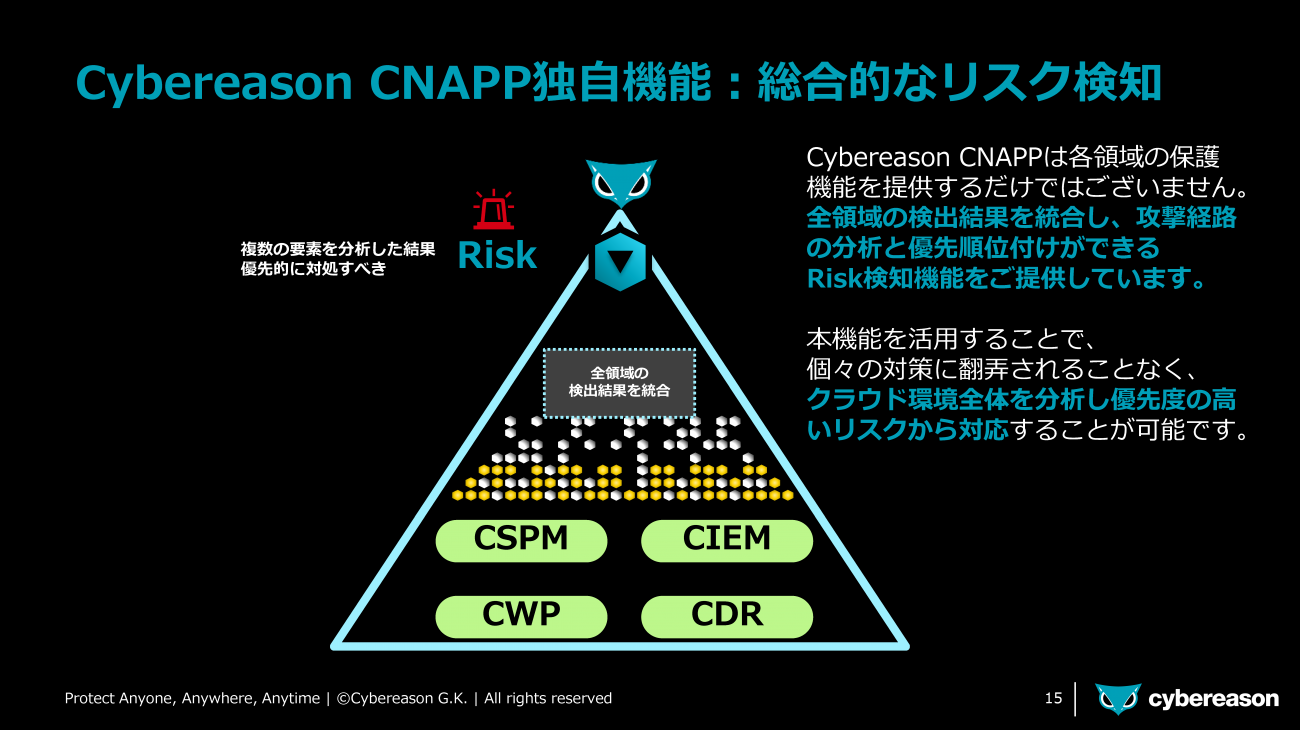 Cybereason CNAPP独自機能：総合的なリスク検知

複数の要素を分析した結果
優先的に対処すべき

Risk

全領域の
検出結果を統合

CSPM

CIEM

CWP

CDR

Cybereason CNAPPは各領域の保護機能を提供するだけではございません。全領域の検出結果を統合し、攻撃経路の分析と優先順位付けができるRisk検知機能をご提供しています。

本機能を活用することで、個々の対策に翻弄されることなく、クラウド環境全体を分析し優先度の高いリスクから対応することが可能です。

Protect Anyone, Anywhere, Anytime | ©Cybereason G.K. | All rights reserved

15

cybereason